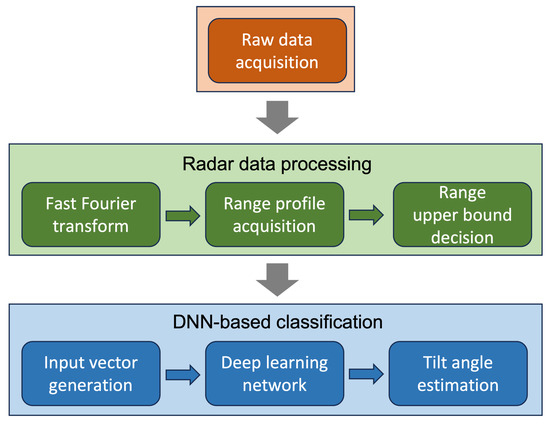 Raw data acquisition

Radar data processing

Fast Fourier transform

Range profile acquisition

Range upper bound decision

DNN-based classification

Input vector generation

Deep learning network

Tilt angle estimation